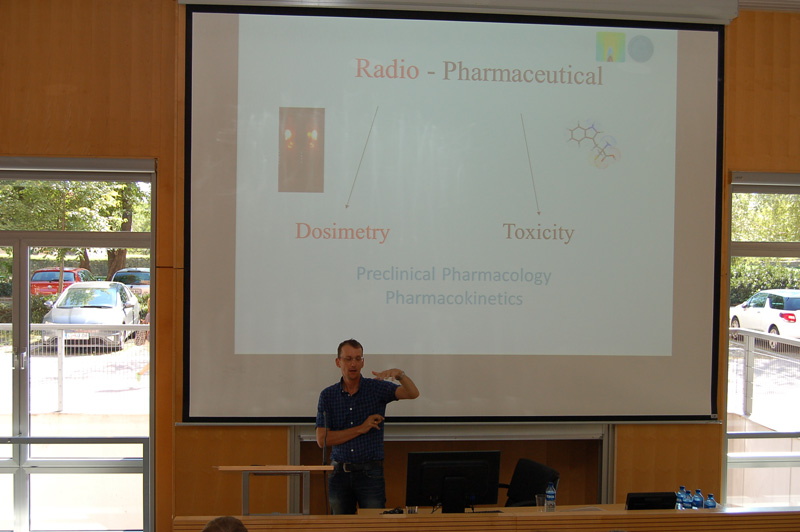 Radio - Pharmaceutical

Dosimetry

Toxicity

Preclinical Pharmacology
Pharmacokinetics